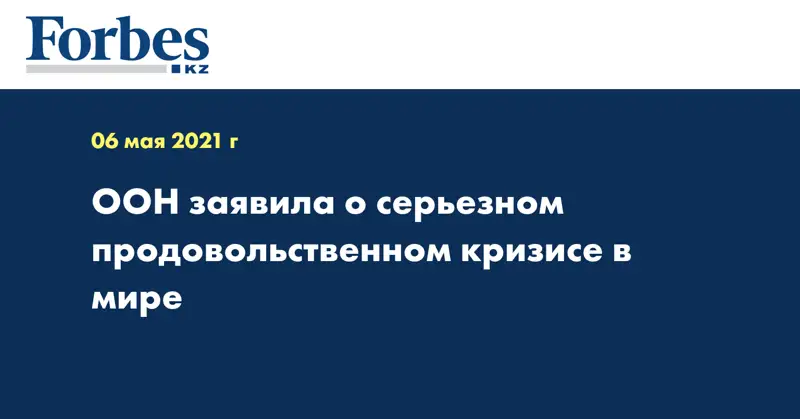 Forbes
KZ

06 мая 2021 г

ООН заявила о серьезном продовольственном кризисе в мире